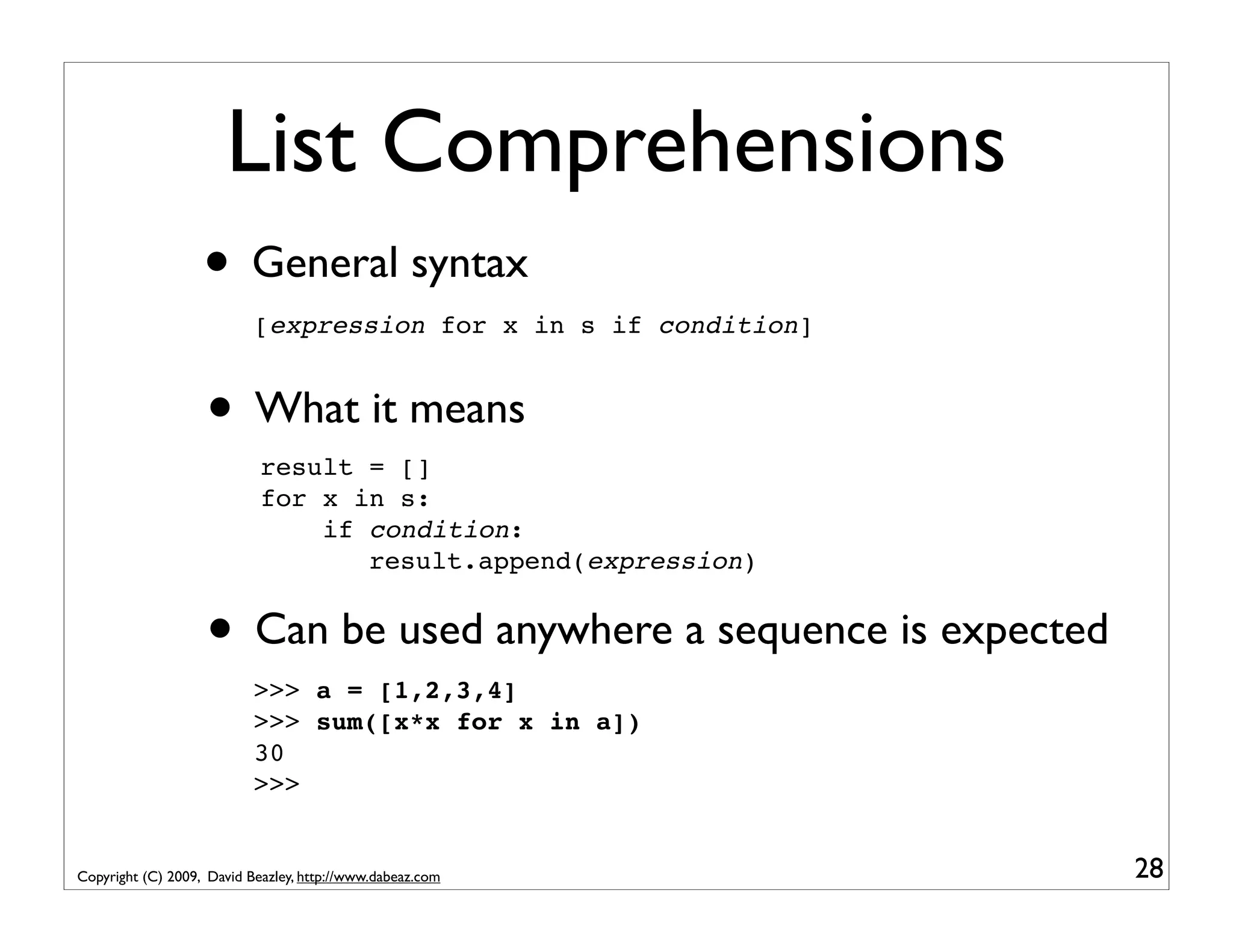 List Comprehensions

• General syntax

[expression for x in s if condition]

• What it means

result = []
for x in s:
    if condition:
       result.append(expression)

• Can be used anywhere a sequence is expected

>>> a = [1,2,3,4]
>>> sum([x*x for x in a])
30
>>>

Copyright (C) 2009, David Beazley, http://www.dabeaz.com

28